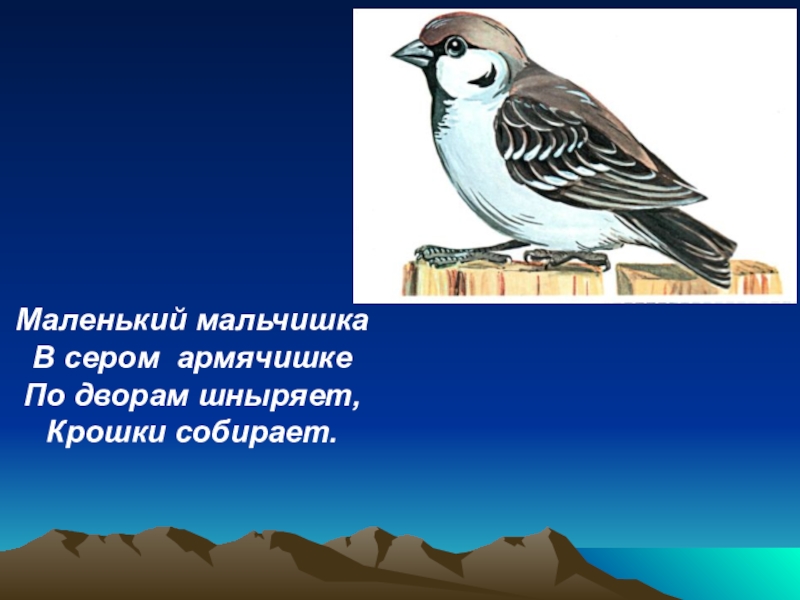 Маленький мальчишка
В сером армячишке
По дворам шныряет,
Крошки собирает.